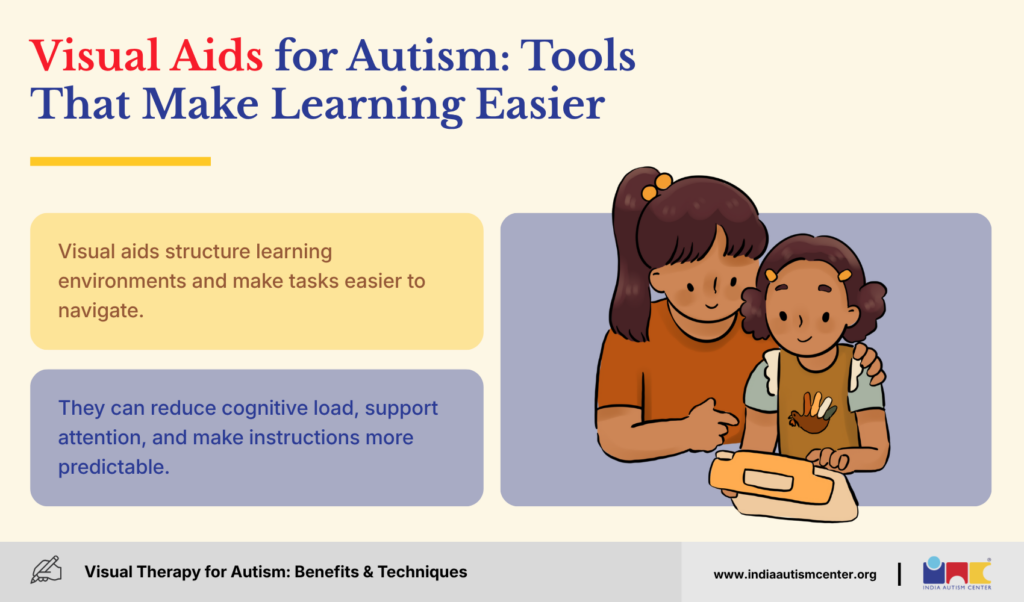 Visual Aids for Autism: Tools That Make Learning Easier

Visual aids structure learning environments and make tasks easier to navigate.

They can reduce cognitive load, support attention, and make instructions more predictable.

Visual Therapy for Autism: Benefits & Techniques

www.indiaautismcenter.org

INDIA AUTISM CENTER